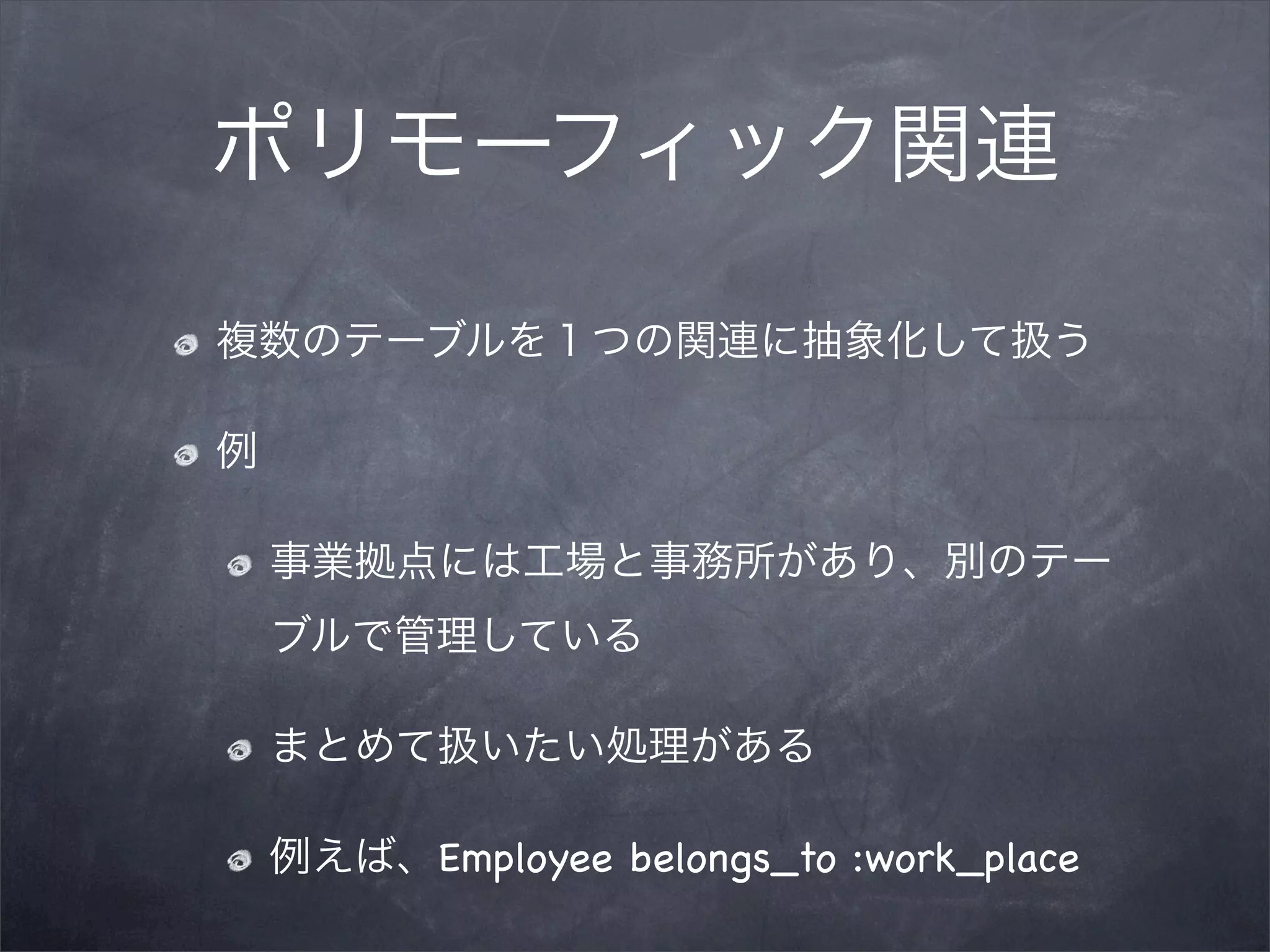 ポリモーフィック関連

複数のテーブルを１つの関連に抽象化して扱う

例

事業拠点には工場と事務所があり、別のテーブルで管理している

まとめて扱いたい処理がある

例えば、Employee belongs_to :work_place